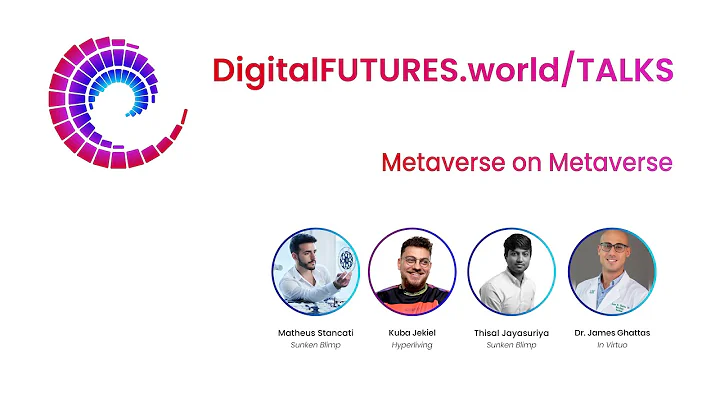 DigitalFUTURES.world/TALKS

Metaverse on Metaverse

Matheus Stancati
Sunken Blimp

Kuba Jekiel
Hyperliving

Thisal Jayasuriya
Sunken Blimp

Dr. James Ghattas
In Virtuo